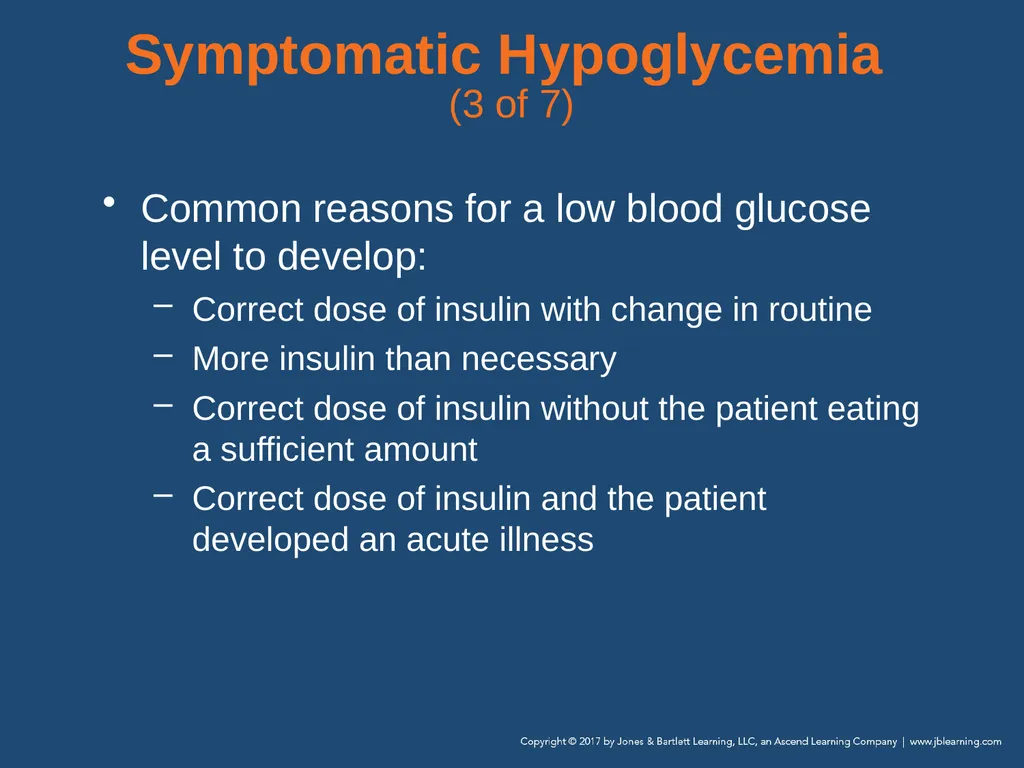 Symptomatic Hypoglycemia
(3 of 7)

• Common reasons for a low blood glucose level to develop:
– Correct dose of insulin with change in routine
– More insulin than necessary
– Correct dose of insulin without the patient eating a sufficient amount
– Correct dose of insulin and the patient developed an acute illness

Copyright © 2017 by Jones & Bartlett Learning, LLC, an Ascend Learning Company | www.jblearning.com